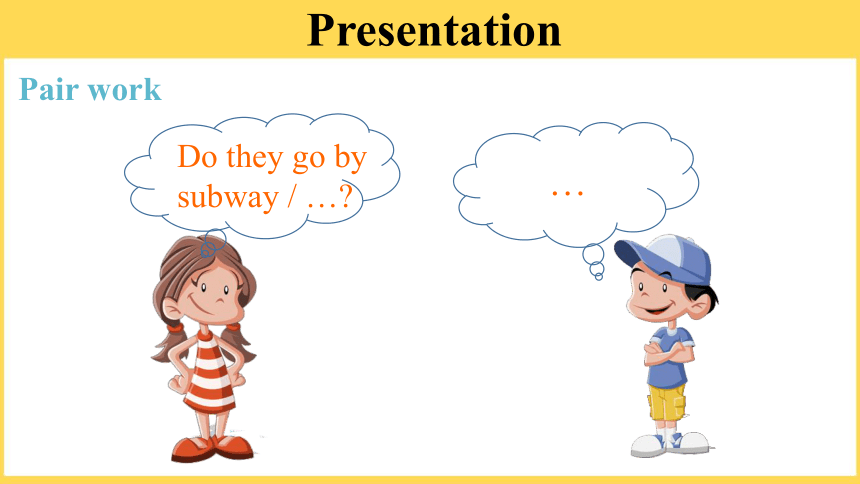 Presentation

Pair work

Do they go by subway / …?

…